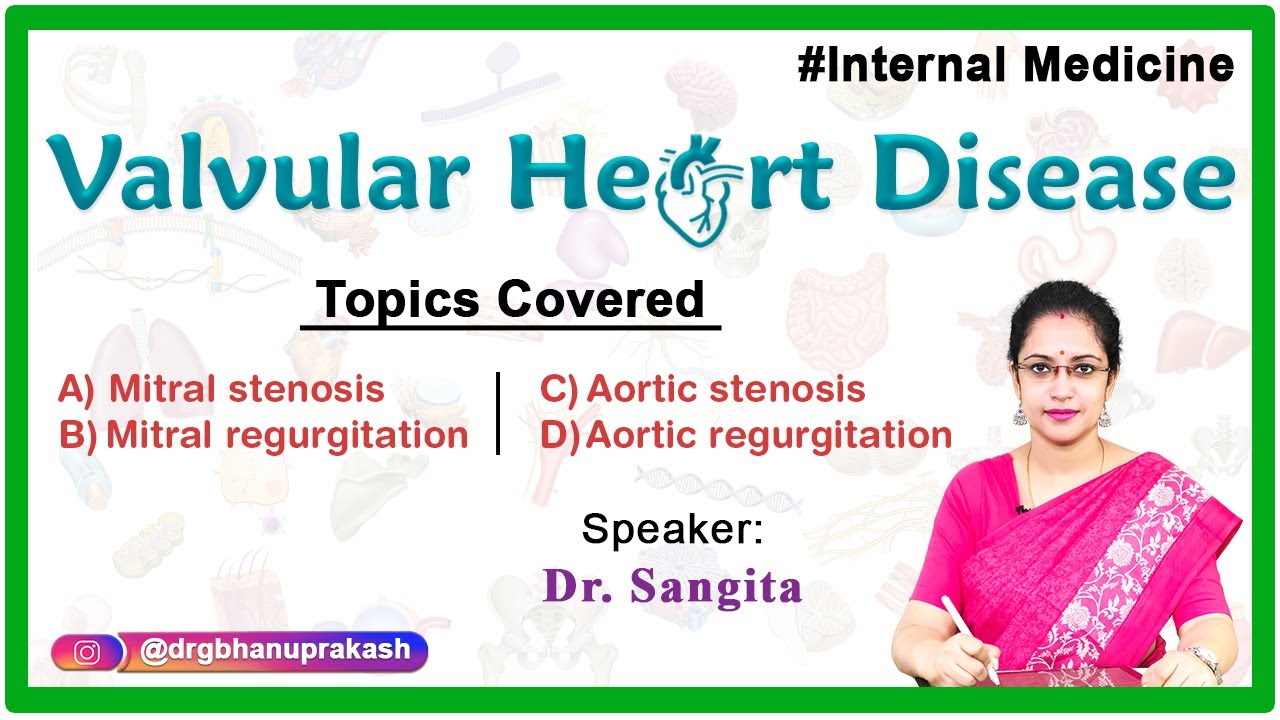 #Internal Medicine

Valvular Heart Disease

Topics Covered

A) Mitral stenosis
B) Mitral regurgitation

C) Aortic stenosis
D) Aortic regurgitation

Speaker:
Dr. Sangita

@drgbhanuprakash